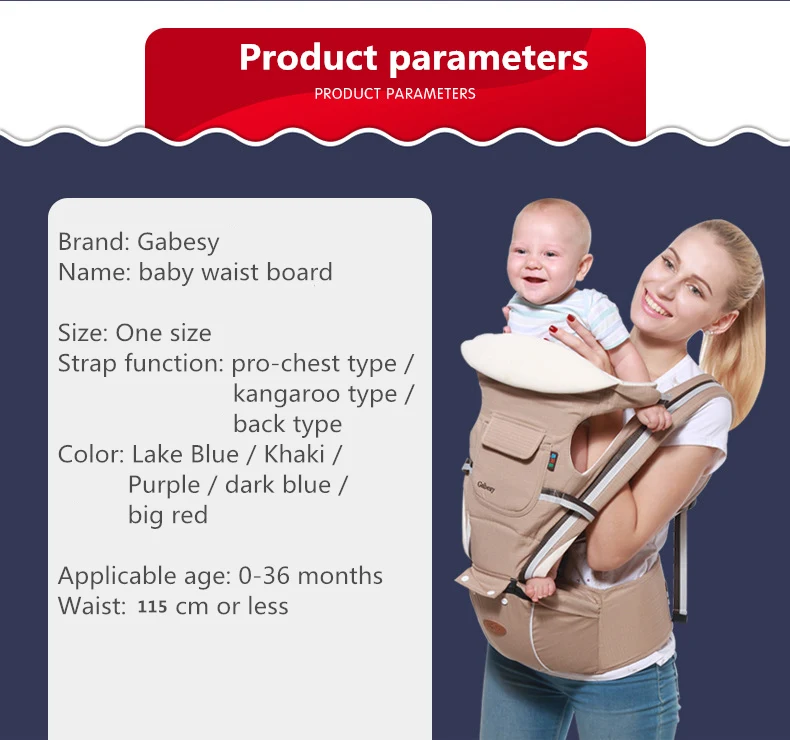 Product parameters
PRODUCT PARAMETERS

Brand: Gabesy
Name: baby waist board

Size: One size
Strap function: pro-chest type / kangaroo type / back type
Color: Lake Blue / Khaki / Purple / dark blue / big red

Applicable age: 0-36 months
Waist: 115 cm or less

Gabesy